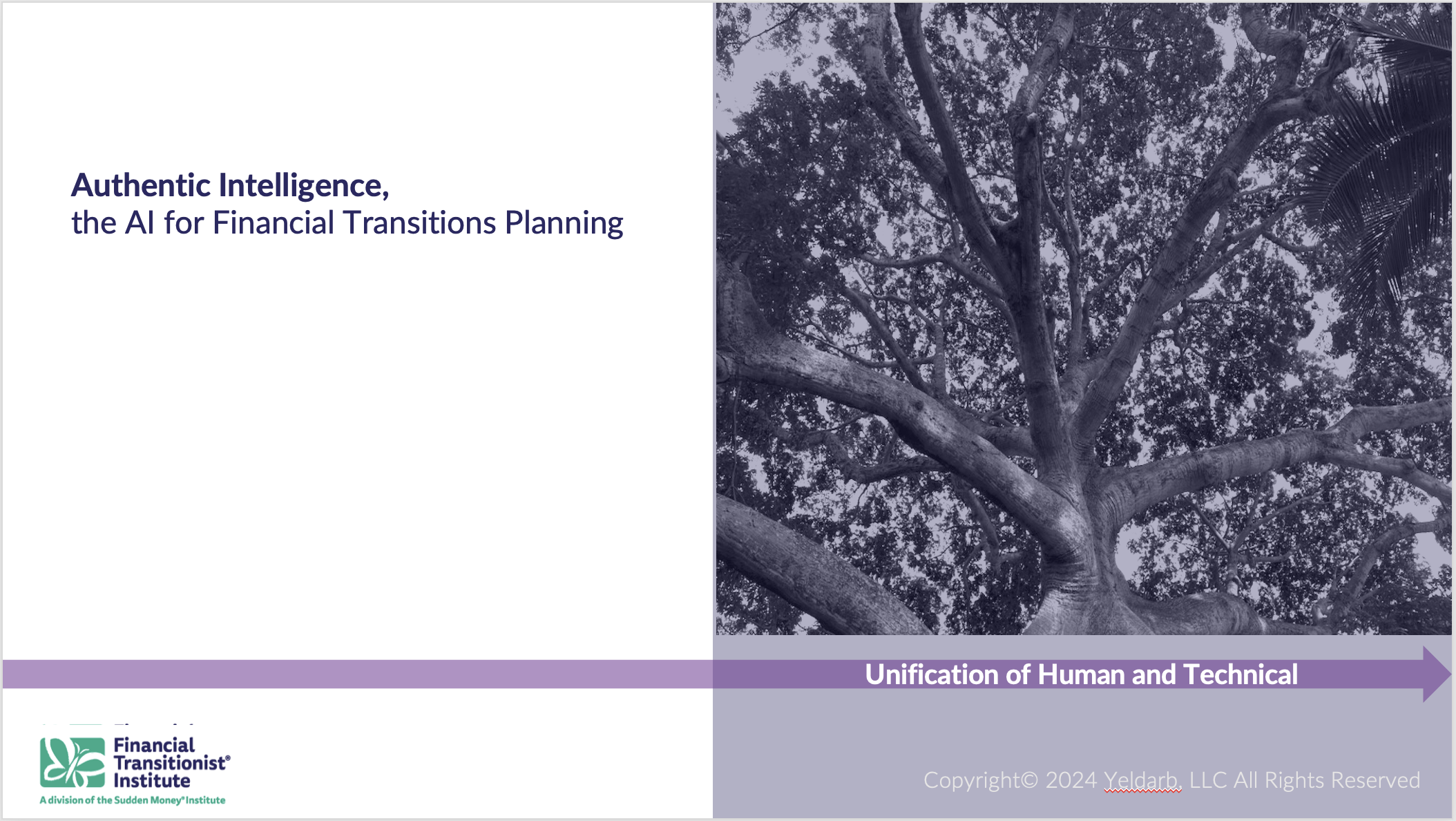 Authentic Intelligence,
the AI for Financial Transitions Planning

Unification of Human and Technical

Financial Transitionist® Institute
A division of the Sudden Money® Institute

Copyright© 2024 Yeldarb, LLC All Rights Reserved